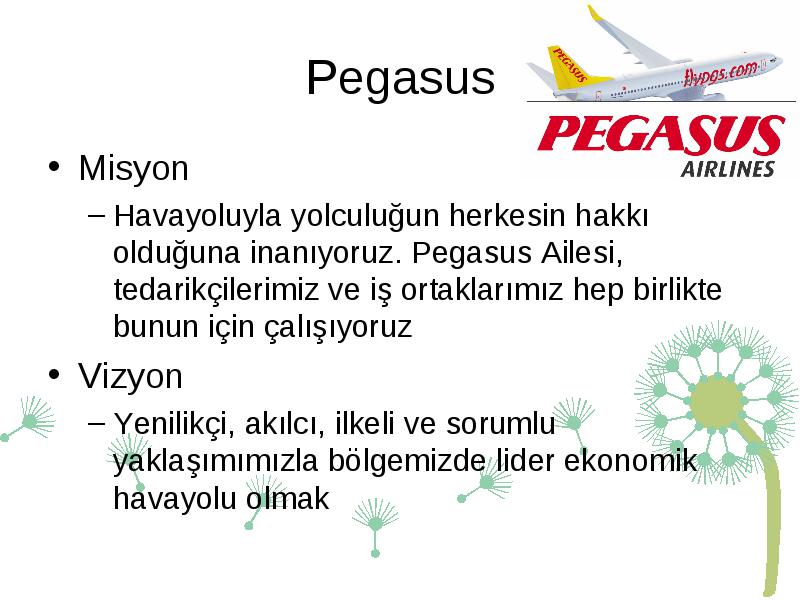 Pegasus

PEGASUS flypgs.com

PEGASUS AIRLINES

• Misyon

– Havayoluyla yolculuğun herkesin hakkı olduğuna inanıyoruz. Pegasus Ailesi, tedarikçilerimiz ve iş ortaklarımız hep birlikte bunun için çalışıyoruz

• Vizyon

– Yenilikçi, akılcı, ilkeli ve sorumlu yaklaşımımızla bölgemizde lider ekonomik havayolu olmak